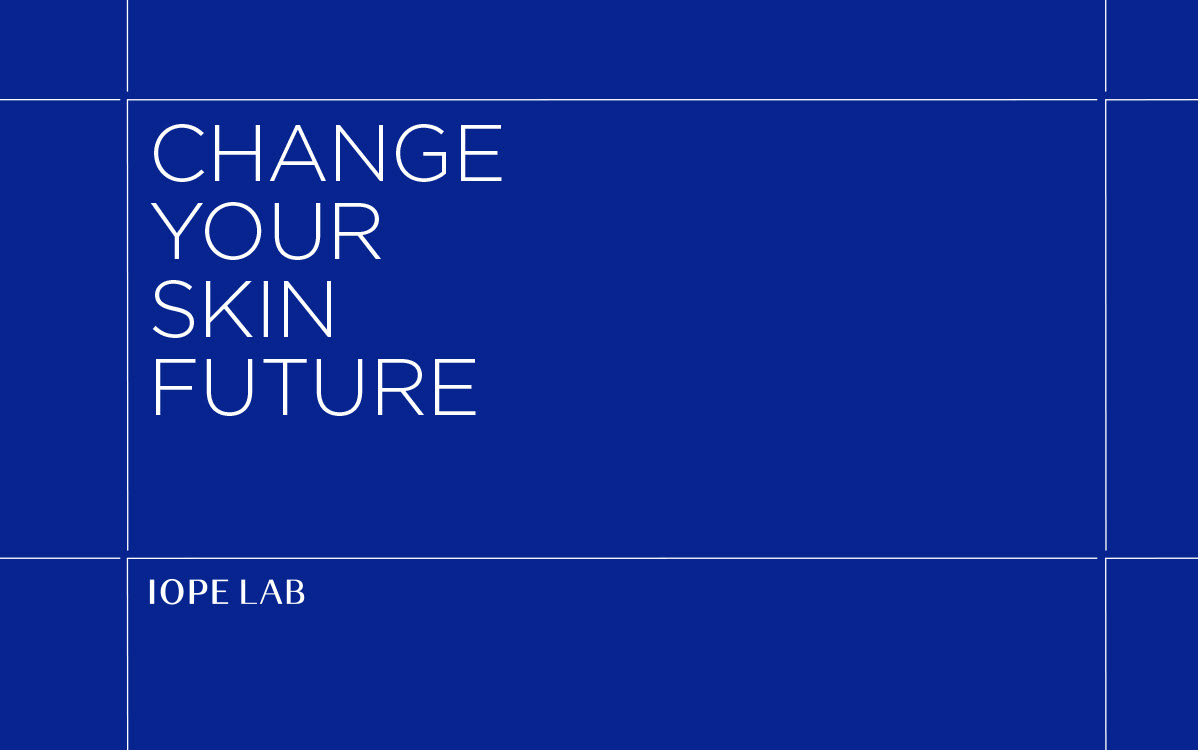 CHANGE
YOUR
SKIN
FUTURE

IOPE LAB